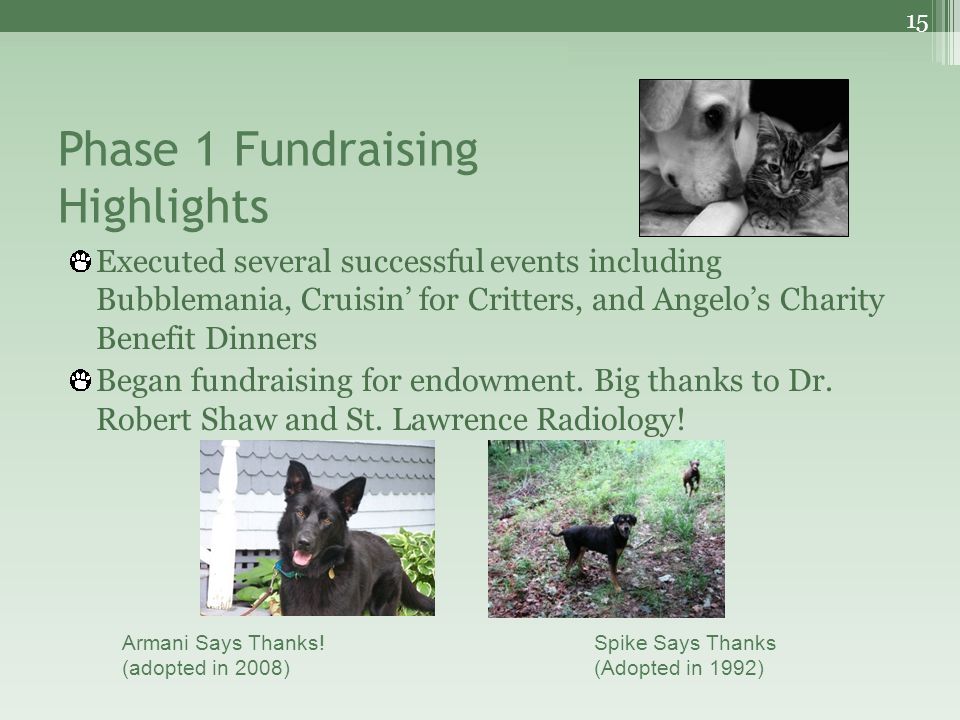 15

Phase 1 Fundraising Highlights

Executed several successful events including Bubblemania, Cruisin' for Critters, and Angelo's Charity Benefit Dinners

Began fundraising for endowment. Big thanks to Dr. Robert Shaw and St. Lawrence Radiology!

Armani Says Thanks!
(adopted in 2008)

Spike Says Thanks
(Adopted in 1992)